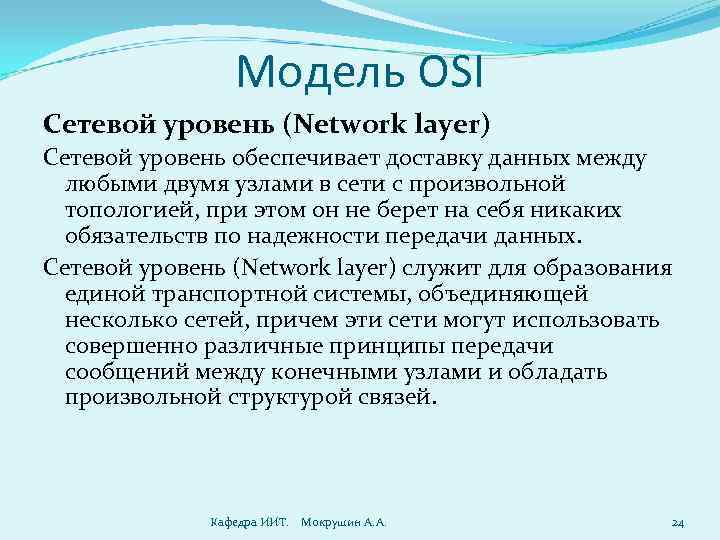 Модель OSI

Сетевой уровень (Network layer)

Сетевой уровень обеспечивает доставку данных между любыми двумя узлами в сети с произвольной топологией, при этом он не берет на себя никаких обязательств по надежности передачи данных.

Сетевой уровень (Network layer) служит для образования единой транспортной системы, объединяющей несколько сетей, причем эти сети могут использовать совершенно различные принципы передачи сообщений между конечными узлами и обладать произвольной структурой связей.

Кафедра ИИТ. Мокрушин А.А.

24